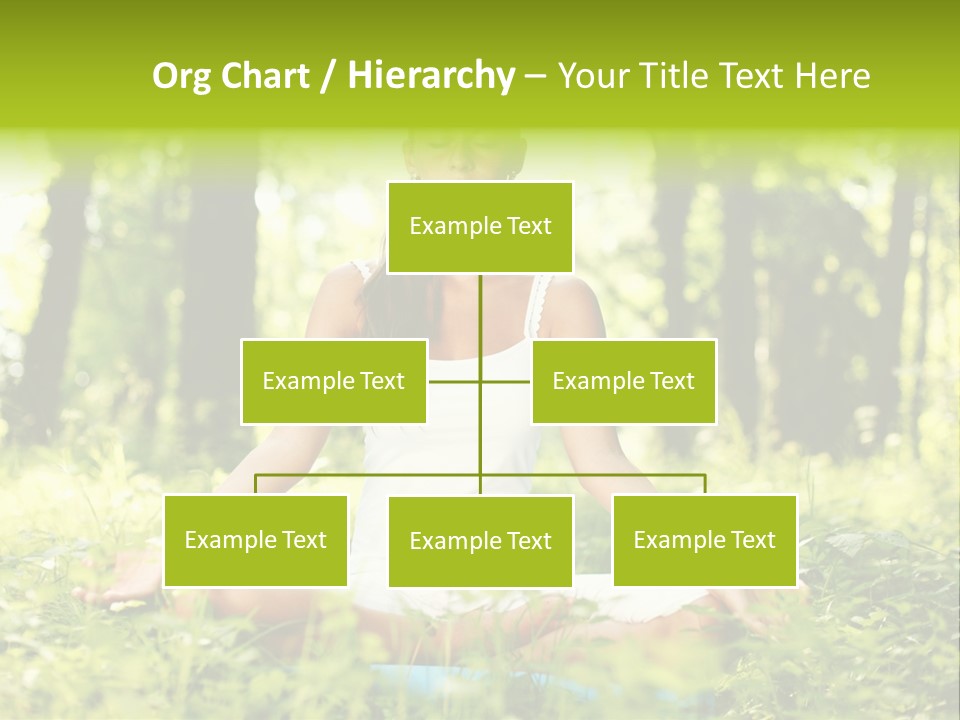 Org Chart / Hierarchy – Your Title Text Here

Example Text

Example Text

Example Text

Example Text

Example Text

Example Text